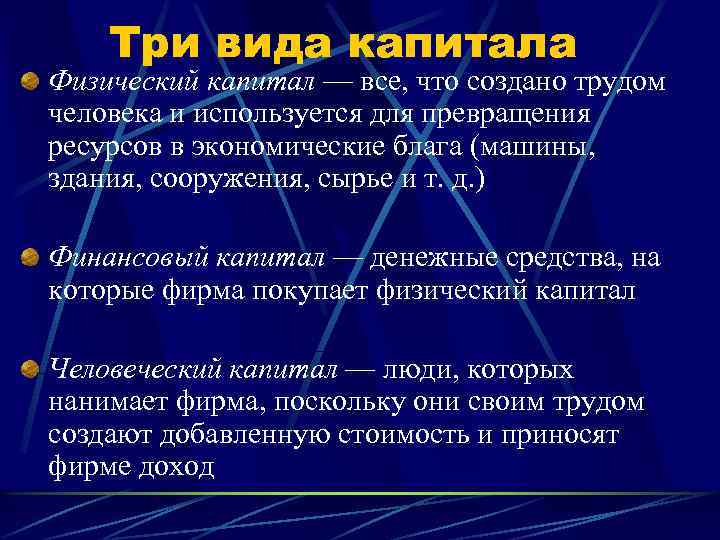 Три вида капитала

Физический капитал — все, что создано трудом человека и используется для превращения ресурсов в экономические блага (машины, здания, сооружения, сырье и т. д.)

Финансовый капитал — денежные средства, на которые фирма покупает физический капитал

Человеческий капитал — люди, которых нанимает фирма, поскольку они своим трудом создают добавленную стоимость и приносят фирме доход